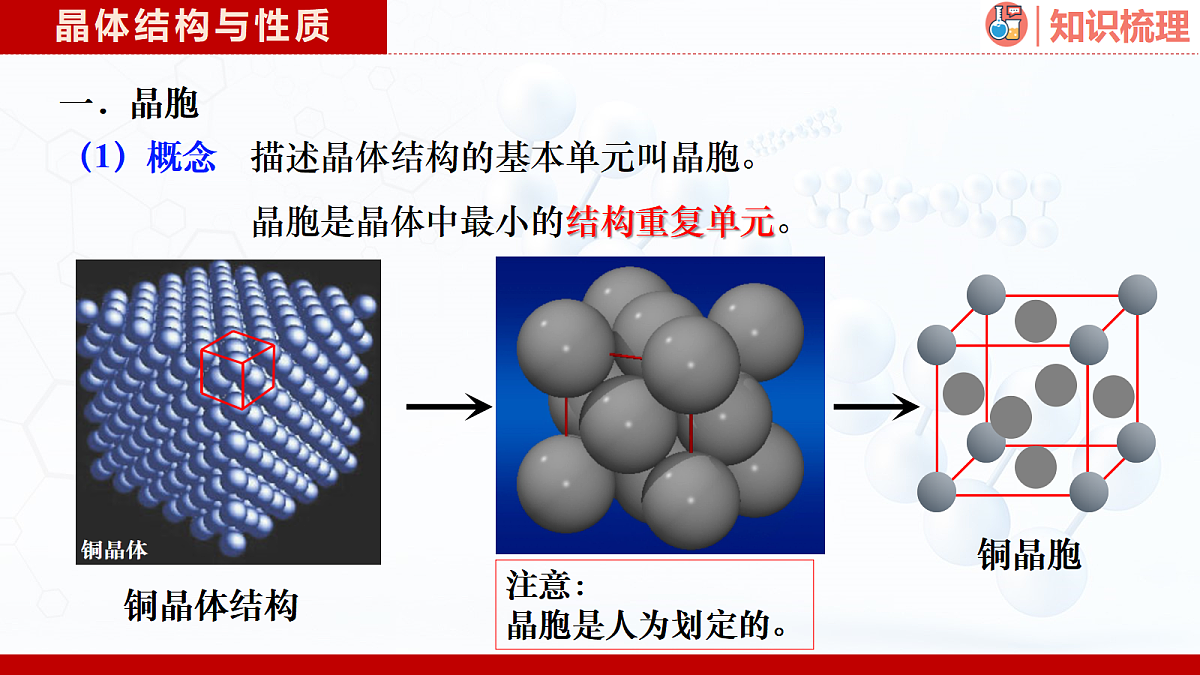 晶体结构与性质

知识梳理

一．晶胞

（1）概念　描述晶体结构的基本单元叫晶胞。

晶胞是晶体中最小的结构重复单元。

铜晶体

铜晶体结构

注意：
晶胞是人为划定的。

铜晶胞